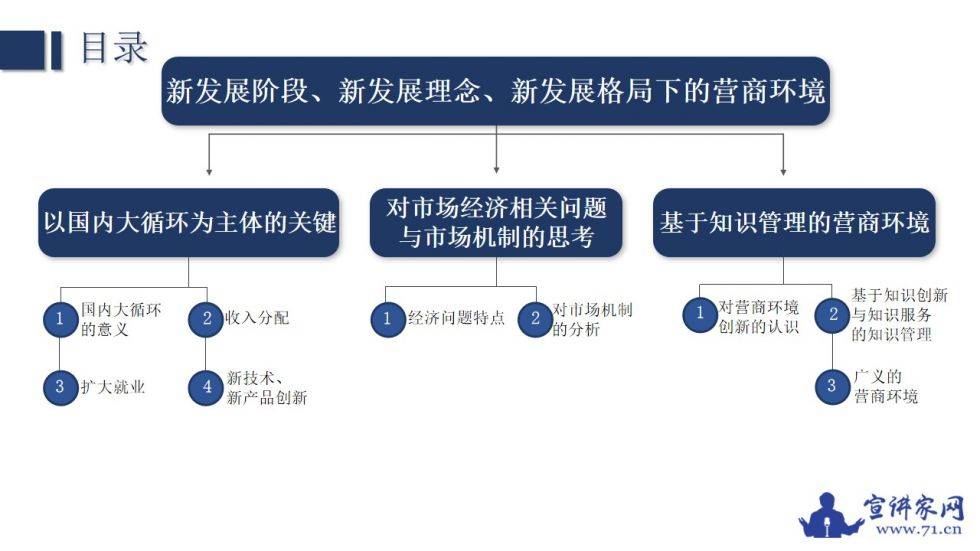 目录

新发展阶段、新发展理念、新发展格局下的营商环境

以国内大循环为主体的关键

1 国内大循环的意义

2 收入分配

3 扩大就业

4 新技术、新产品创新

对市场经济相关问题与市场机制的思考

1 经济问题特点

2 对市场机制的分析

基于知识管理的营商环境

1 对营商环境创新的认识

2 基于知识创新与知识服务的知识管理

3 广义的营商环境

宣讲家网
www.71.cn